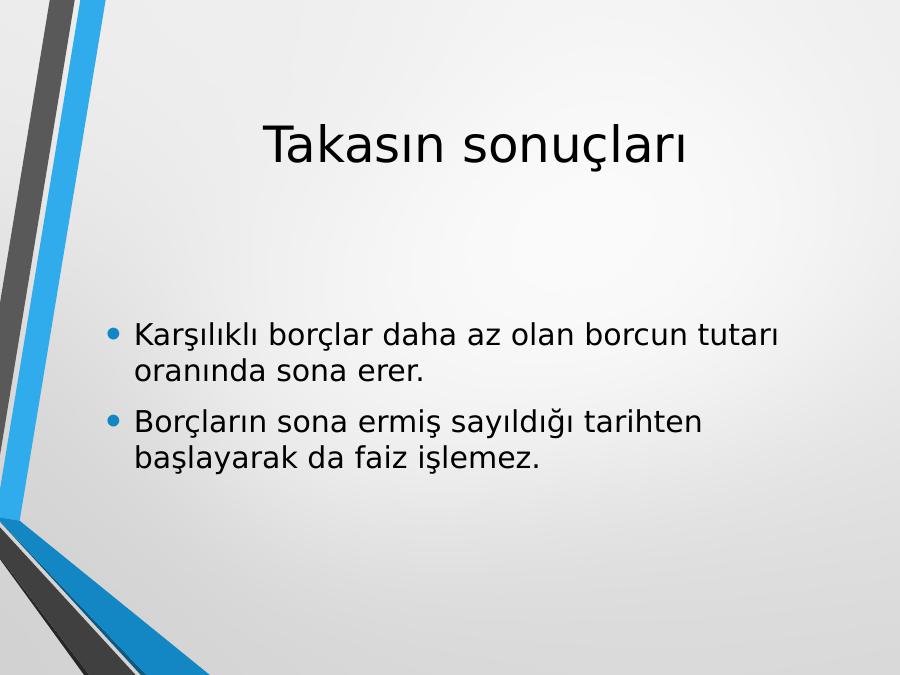 Takasın sonuçları

• Karşılıklı borçlar daha az olan borcun tutarı oranında sona erer.
• Borçların sona ermiş sayıldığı tarihten başlayarak da faiz işlemez.